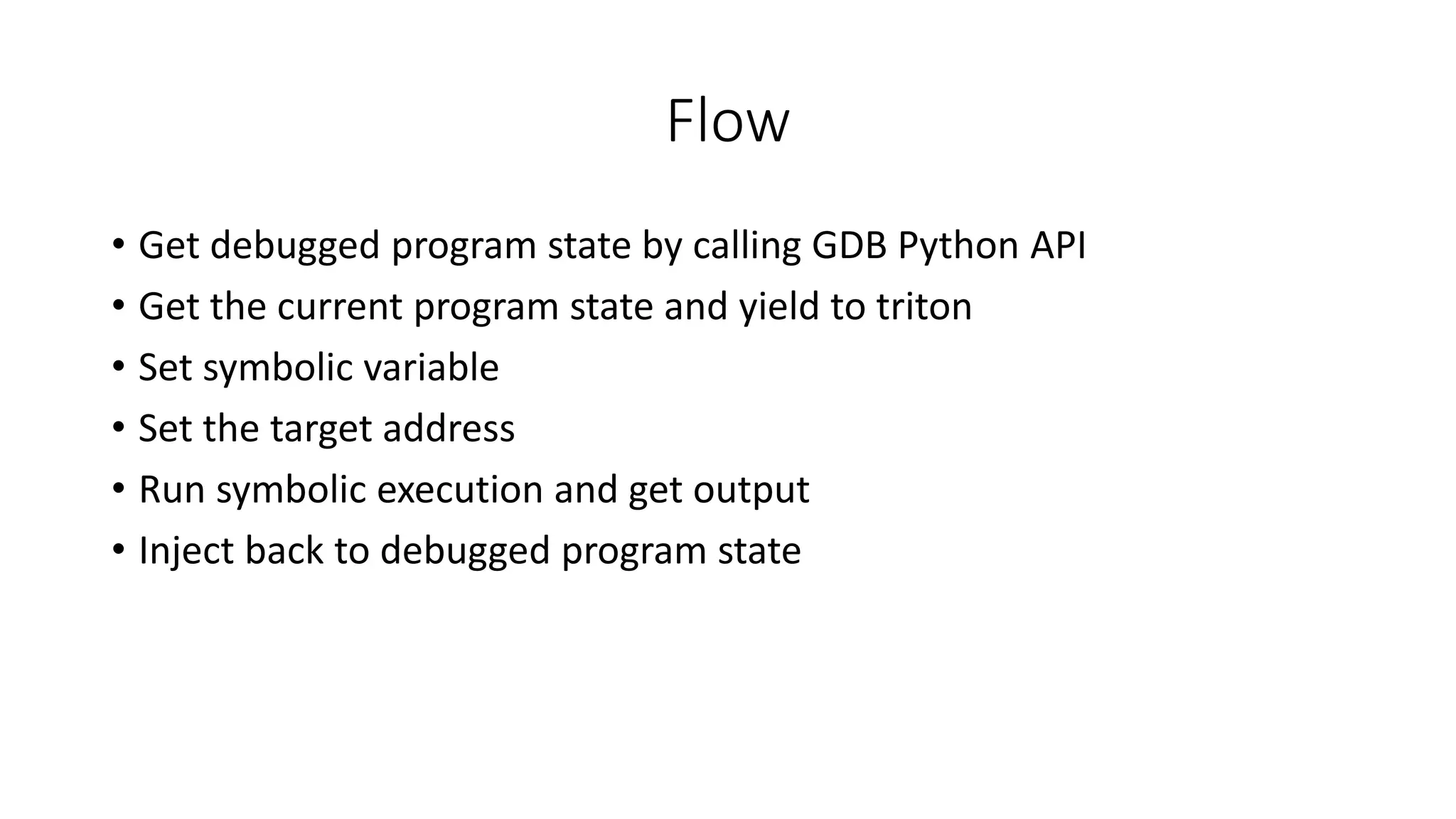 Flow

• Get debugged program state by calling GDB Python API
• Get the current program state and yield to triton
• Set symbolic variable
• Set the target address
• Run symbolic execution and get output
• Inject back to debugged program state